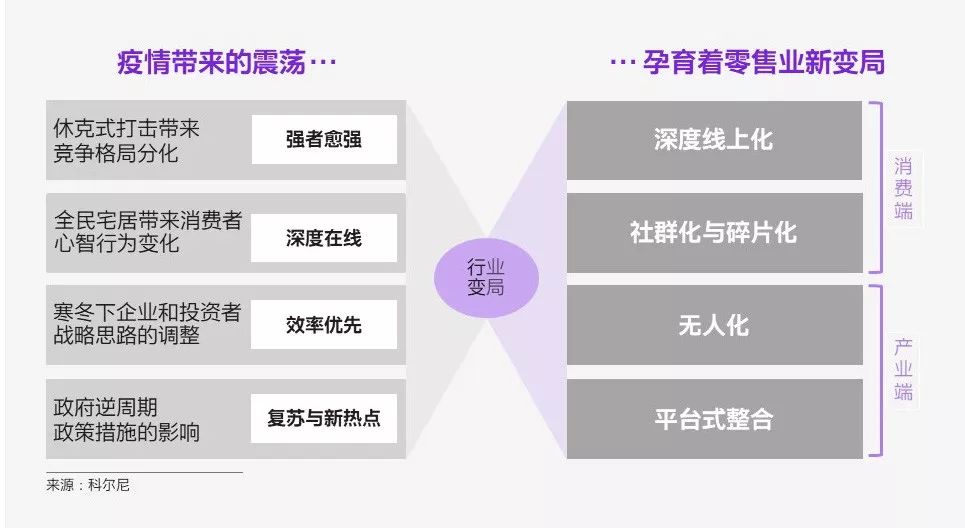 疫情带来的震荡…

休克式打击带来竞争格局分化

强者愈强

全民宅居带来消费者心智行为变化

深度在线

寒冬下企业和投资者战略思路的调整

效率优先

政府逆周期政策措施的影响

复苏与新热点

行业变局

…孕育着零售业新变局

深度线上化

社群化与碎片化

消费端

无人化

平台式整合

产业端

来源：科尔尼